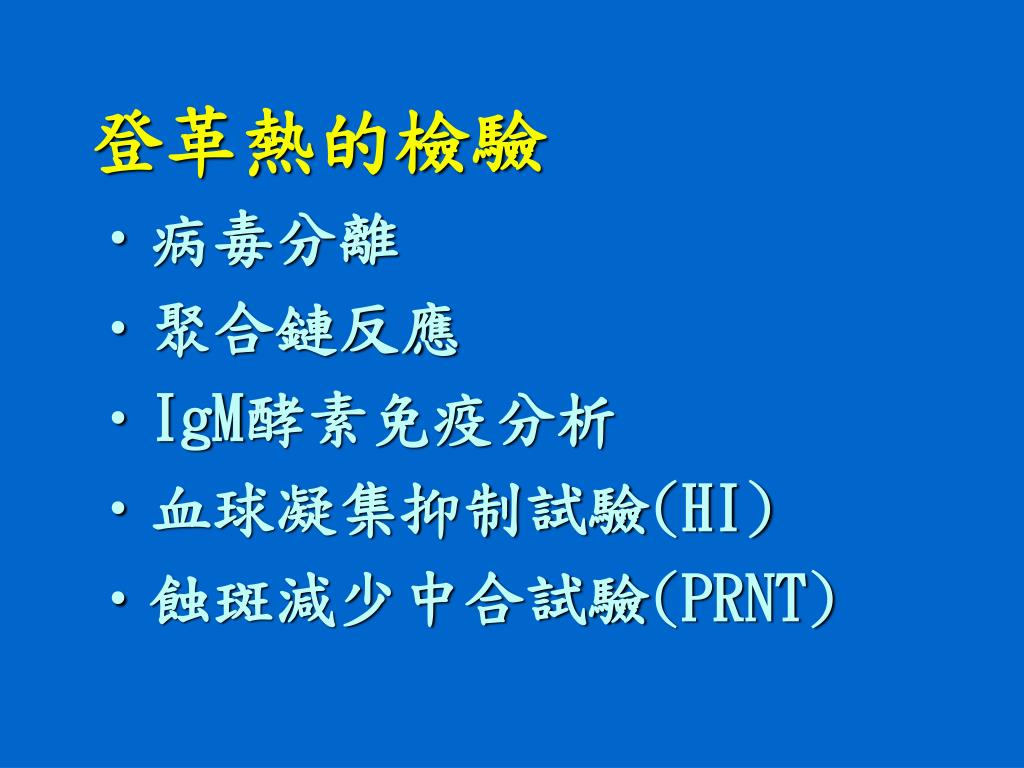 登革熱的檢驗

• 病毒分離
• 聚合鏈反應
• IgM酵素免疫分析
• 血球凝集抑制試驗(HI)
• 蝕斑減少中合試驗(PRNT)